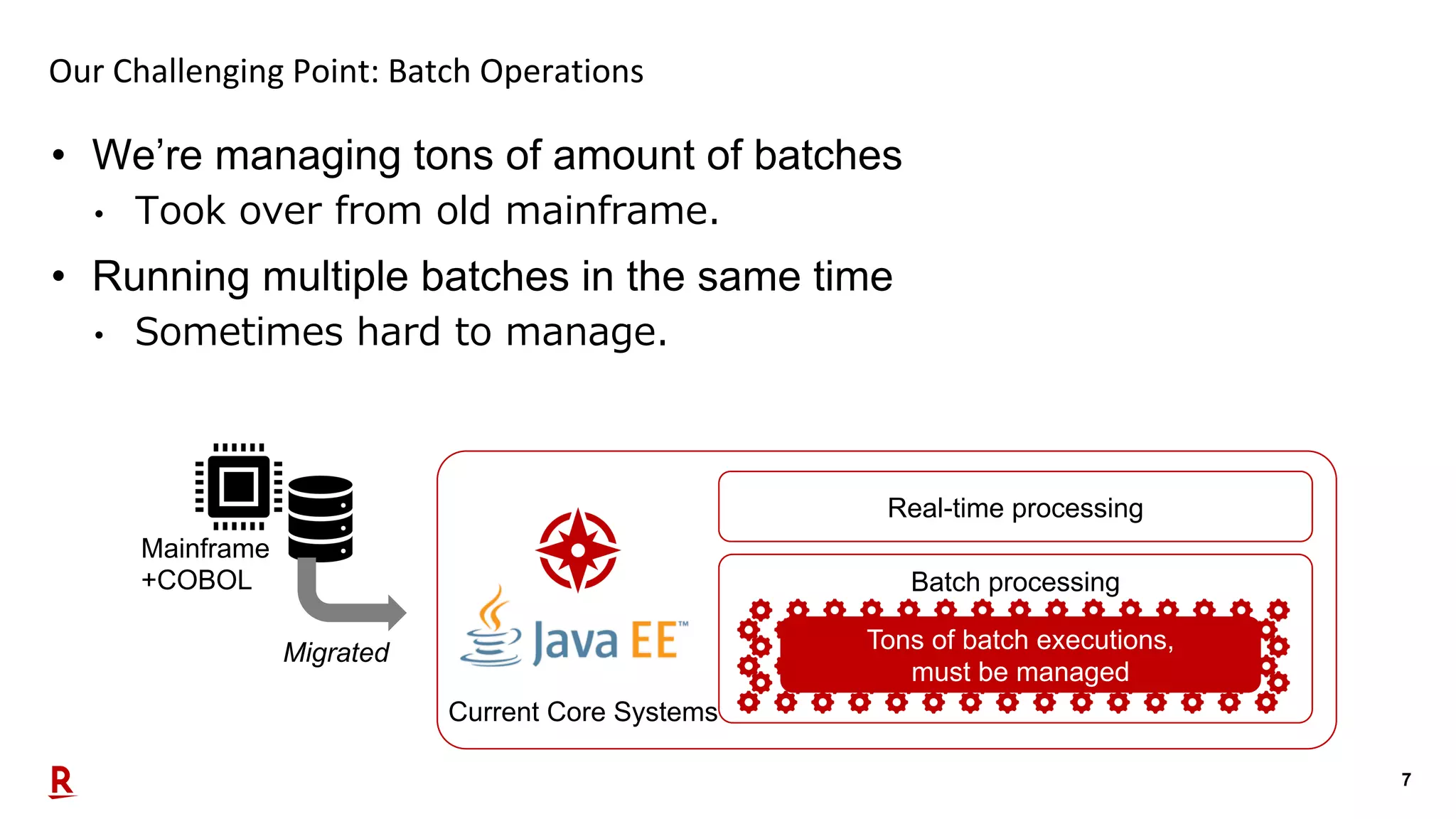 Our Challenging Point: Batch Operations

• We're managing tons of amount of batches
  • Took over from old mainframe.
• Running multiple batches in the same time
  • Sometimes hard to manage.

Mainframe +COBOL

Migrated

Java EE™

Current Core Systems

Real-time processing

Batch processing

Tons of batch executions, must be managed

R

7